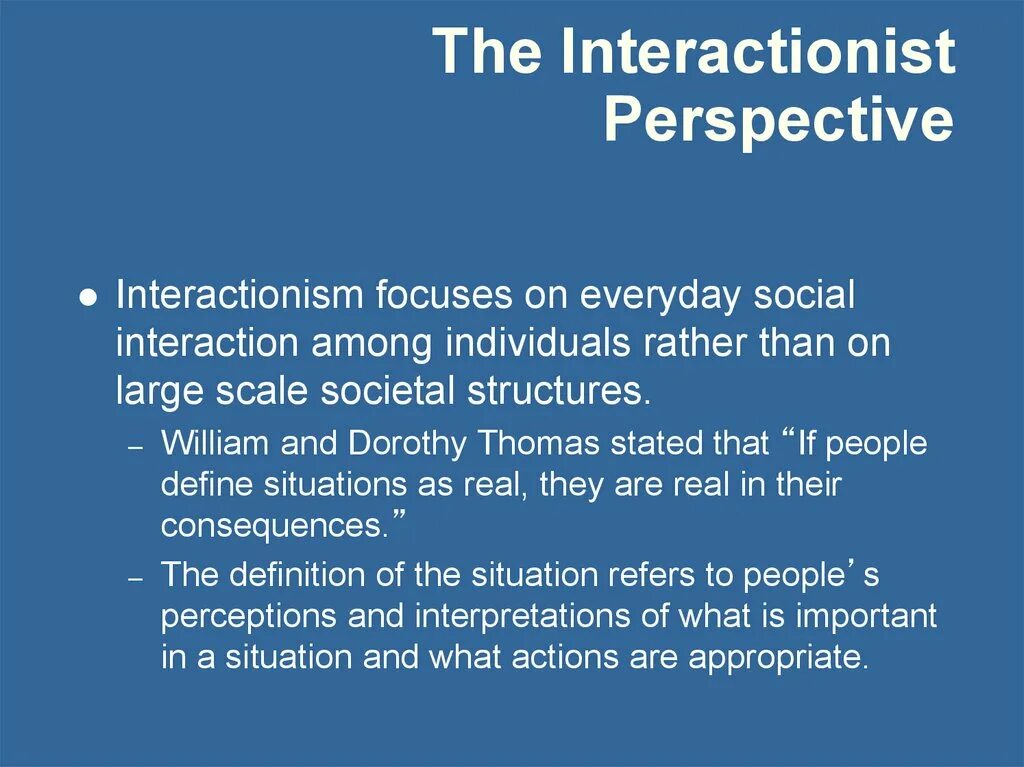 The Interactionist Perspective

● Interactionism focuses on everyday social interaction among individuals rather than on large scale societal structures.

– William and Dorothy Thomas stated that “If people define situations as real, they are real in their consequences.”

– The definition of the situation refers to people’s perceptions and interpretations of what is important in a situation and what actions are appropriate.